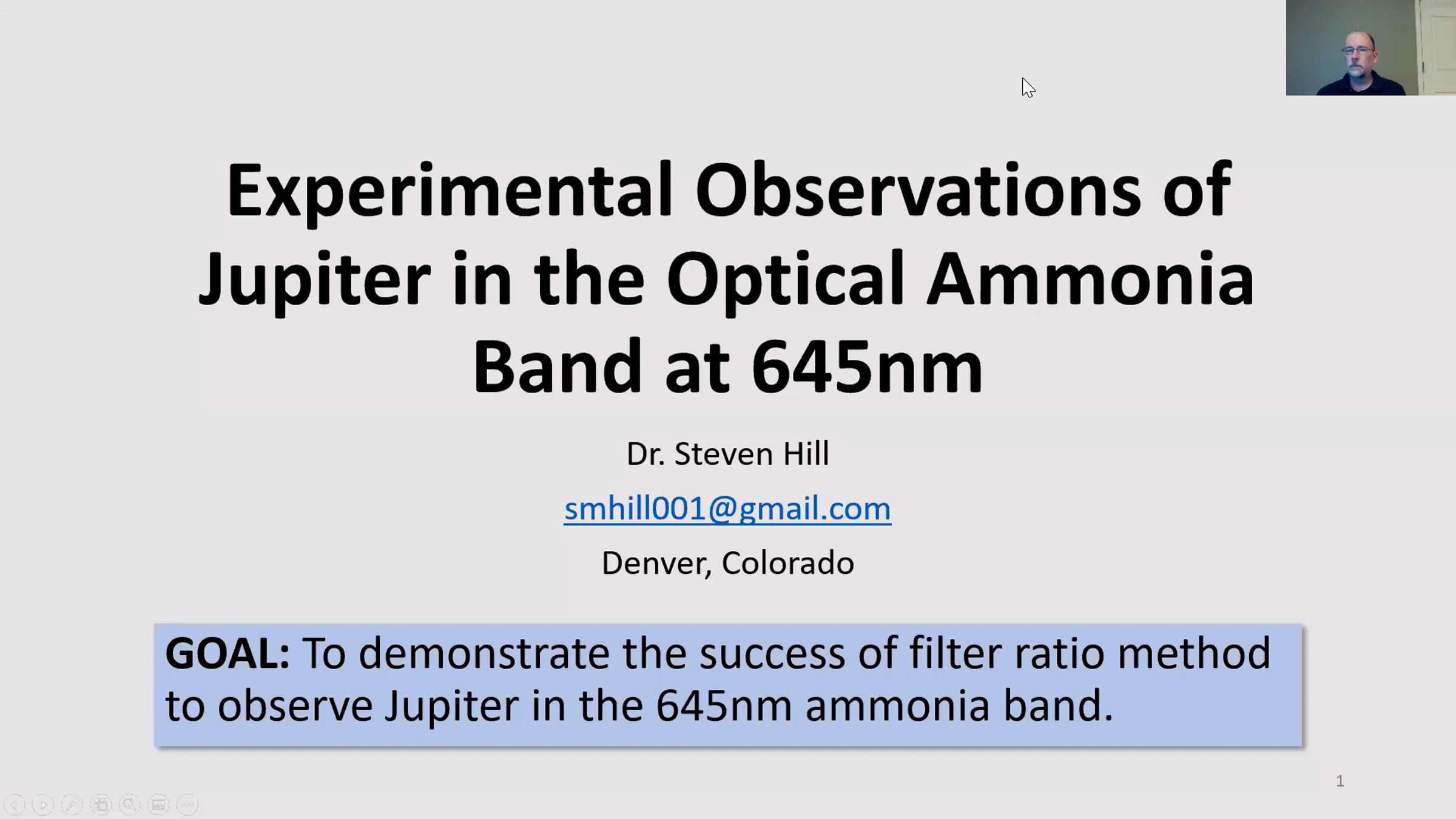 Experimental Observations of Jupiter in the Optical Ammonia Band at 645nm

Dr. Steven Hill

smhill001@gmail.com

Denver, Colorado

GOAL: To demonstrate the success of filter ratio method to observe Jupiter in the 645nm ammonia band.

1